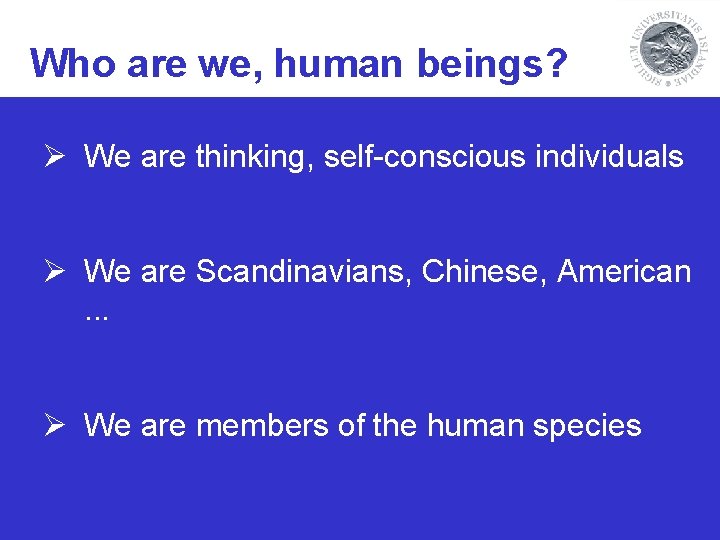 Who are we, human beings?

SIGILLUM UNIVERSITATIS ISLANDIAE

➢ We are thinking, self-conscious individuals

➢ We are Scandinavians, Chinese, American ...

➢ We are members of the human species